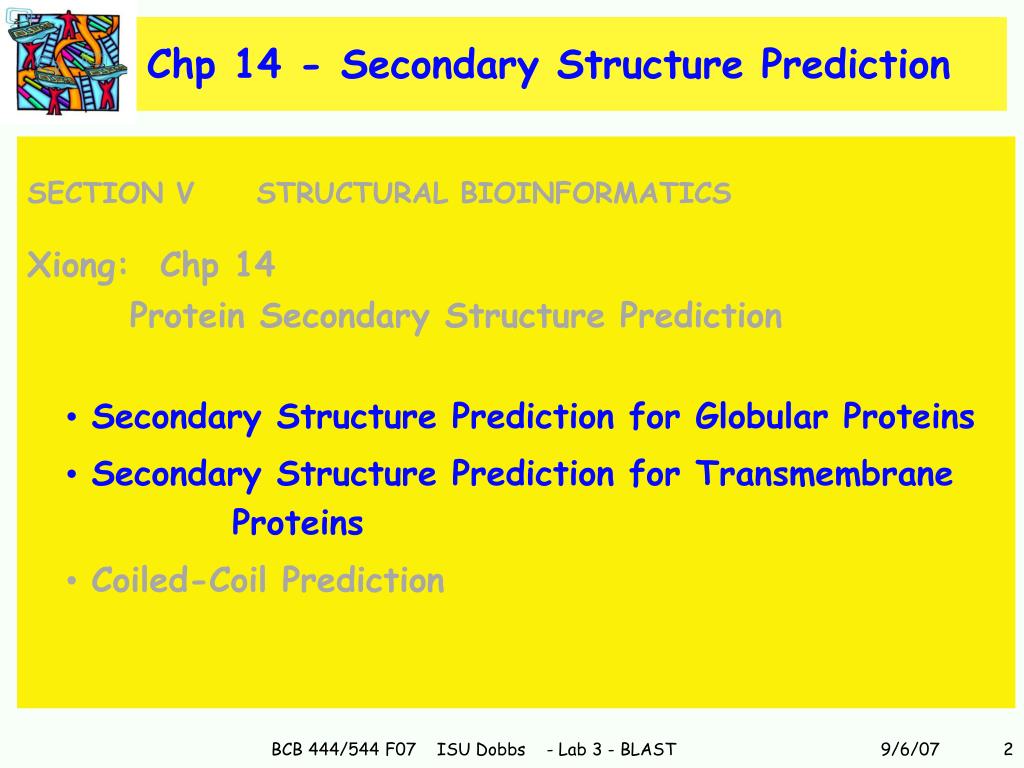 Chp 14 - Secondary Structure Prediction

SECTION V STRUCTURAL BIOINFORMATICS

Xiong: Chp 14
Protein Secondary Structure Prediction

• Secondary Structure Prediction for Globular Proteins
• Secondary Structure Prediction for Transmembrane Proteins
• Coiled-Coil Prediction

BCB 444/544 F07 ISU Dobbs - Lab 3 - BLAST 9/6/07 2